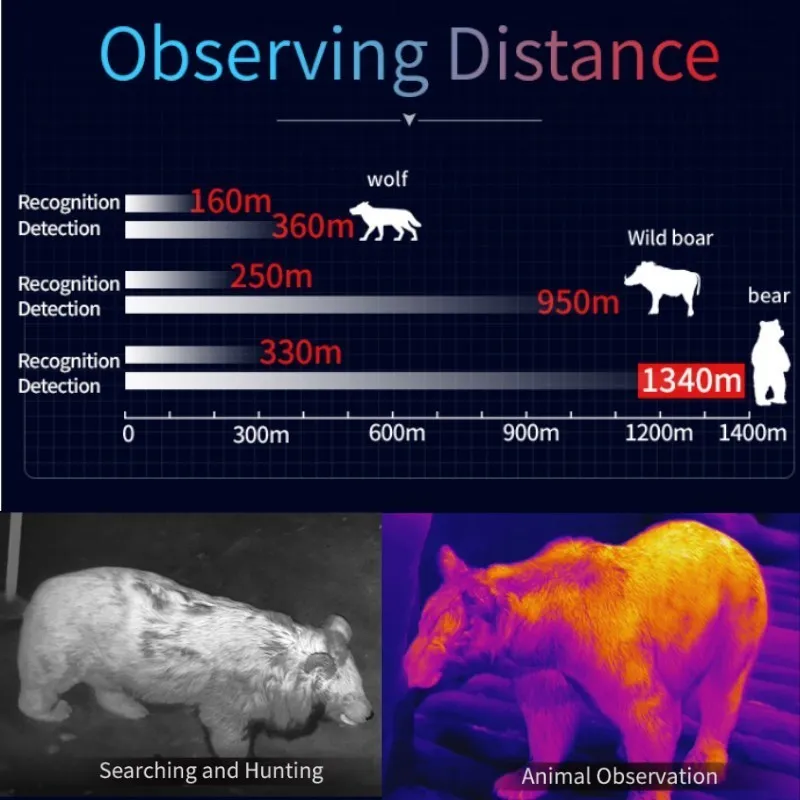 Observing Distance

wolf

Recognition 160m
Detection 360m

Wild boar

Recognition 250m
Detection 950m

bear

Recognition 330m
Detection 1340m

0 300m 600m 900m 1200m 1400m

Searching and Hunting

Animal Observation